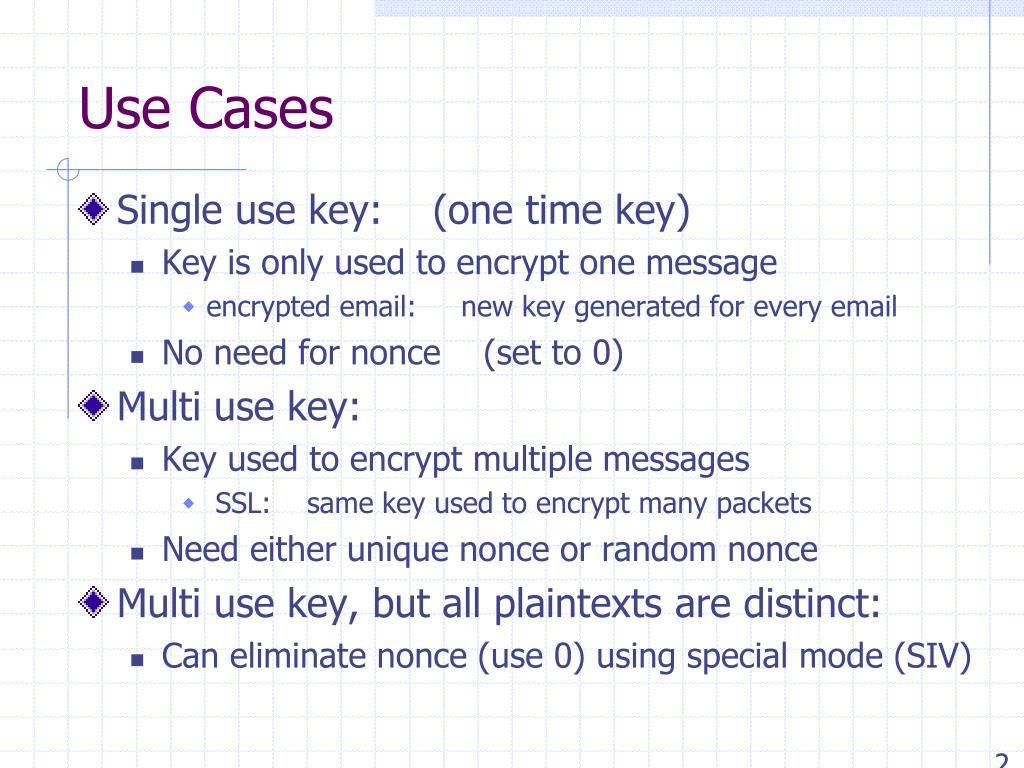 Use Cases

Single use key: (one time key)

Key is only used to encrypt one message

encrypted email: new key generated for every email

No need for nonce (set to 0)

Multi use key:

Key used to encrypt multiple messages

SSL: same key used to encrypt many packets

Need either unique nonce or random nonce

Multi use key, but all plaintexts are distinct:

Can eliminate nonce (use 0) using special mode (SIV)

2